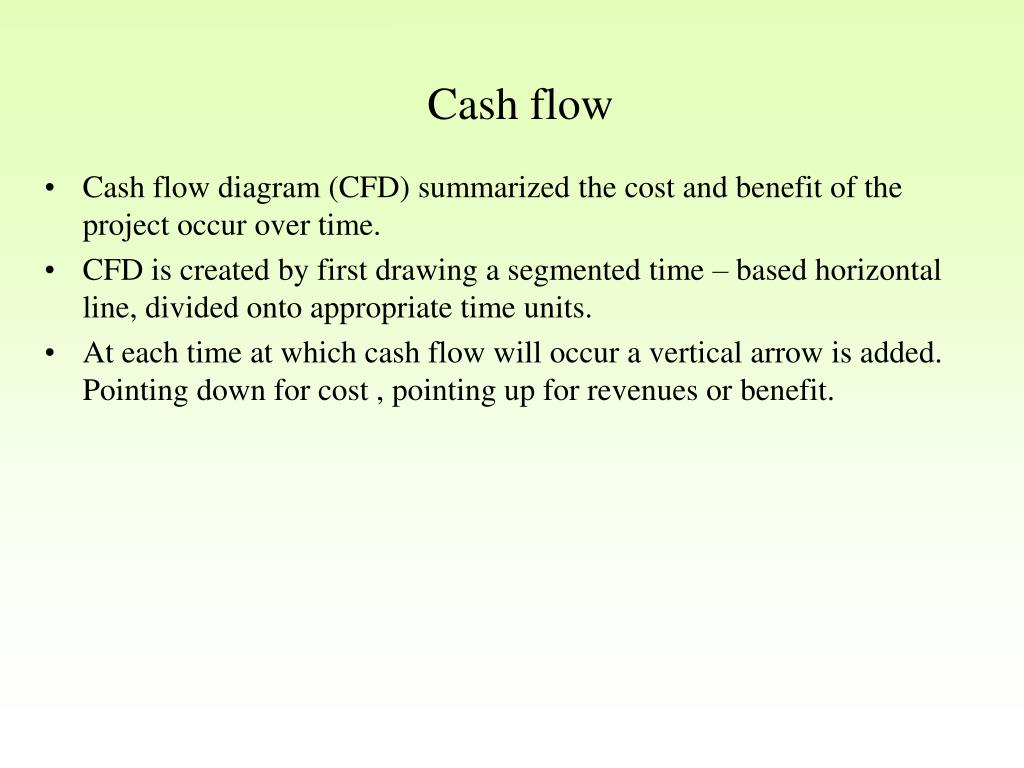 Cash flow

• Cash flow diagram (CFD) summarized the cost and benefit of the project occur over time.
• CFD is created by first drawing a segmented time – based horizontal line, divided onto appropriate time units.
• At each time at which cash flow will occur a vertical arrow is added. Pointing down for cost , pointing up for revenues or benefit.